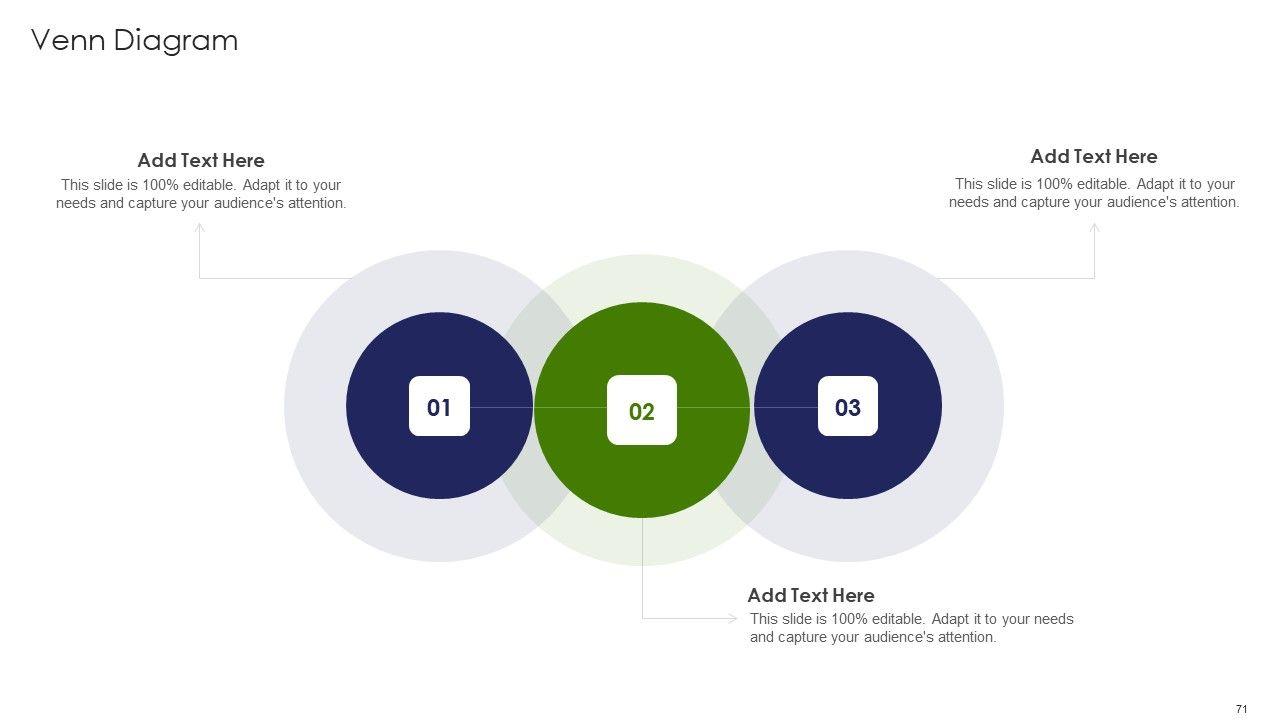 Venn Diagram

Add Text Here
This slide is 100% editable. Adapt it to your needs and capture your audience's attention.

Add Text Here
This slide is 100% editable. Adapt it to your needs and capture your audience's attention.

01

02

03

Add Text Here
This slide is 100% editable. Adapt it to your needs and capture your audience's attention.

71